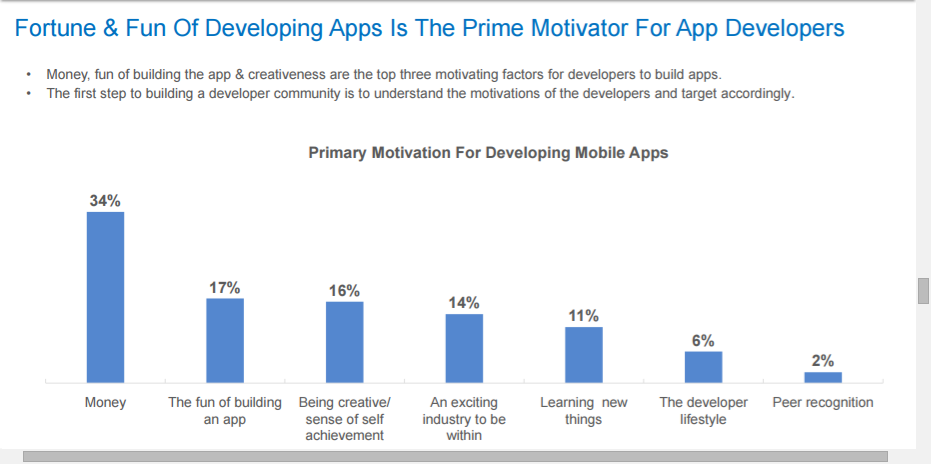 Fortune & Fun Of Developing Apps Is The Prime Motivator For App Developers

• Money, fun of building the app & creativeness are the top three motivating factors for developers to build apps.
• The first step to building a developer community is to understand the motivations of the developers and target accordingly.

Primary Motivation For Developing Mobile Apps

34%
17%
16%
14%
11%
6%
2%

Money
The fun of building an app
Being creative/ sense of self achievement
An exciting industry to be within
Learning new things
The developer lifestyle
Peer recognition